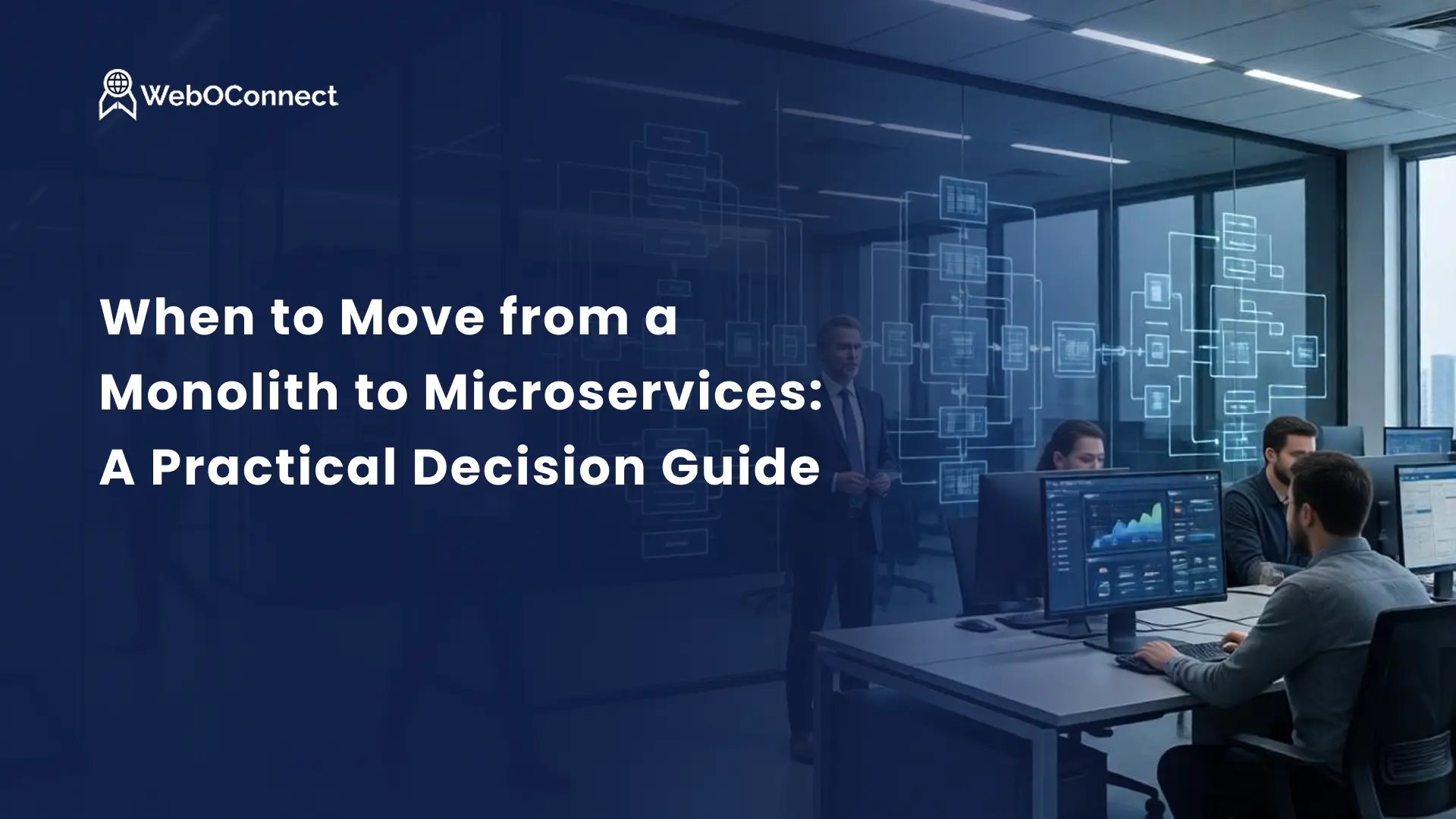 WebOConnect

When to Move from a Monolith to Microservices: A Practical Decision Guide